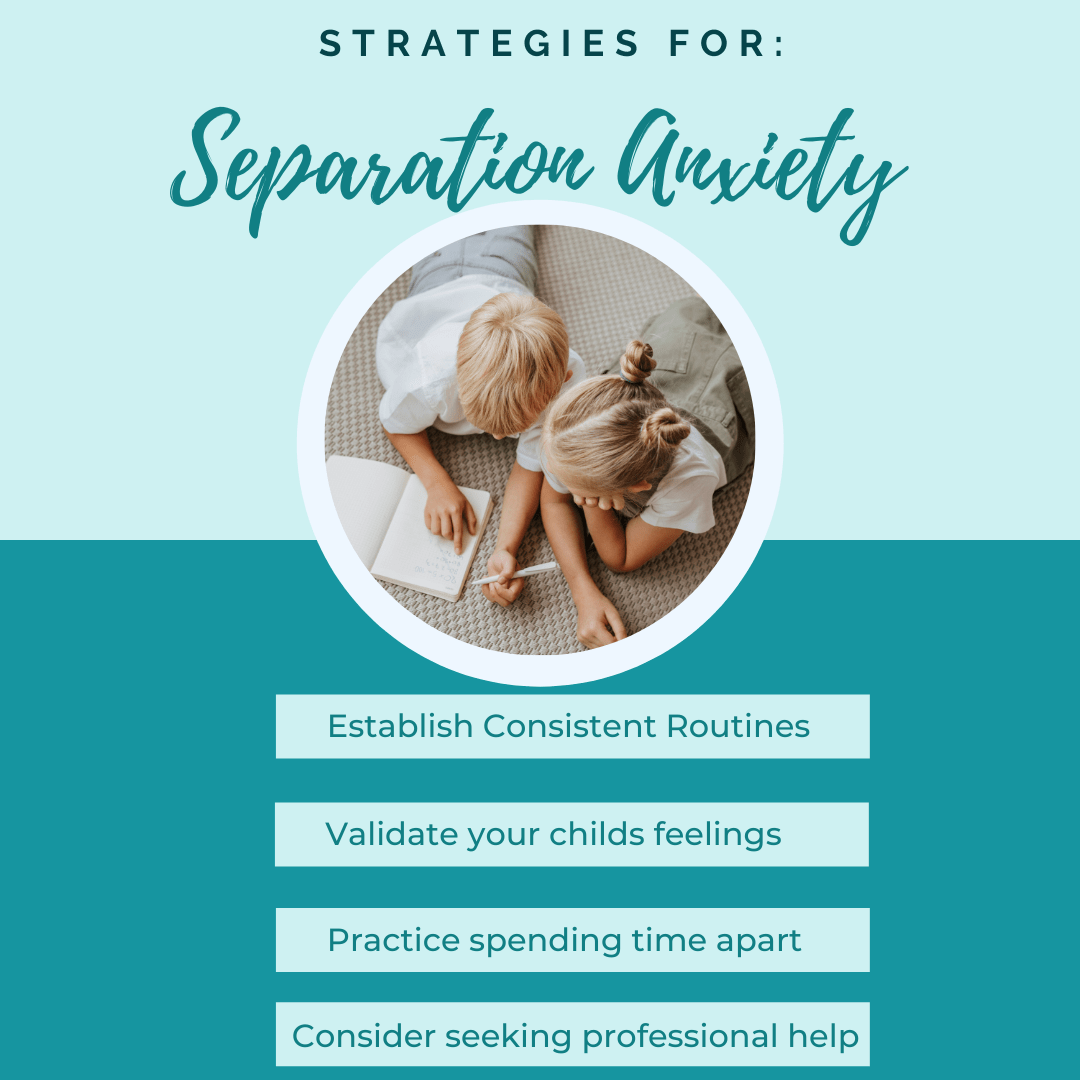 STRATEGIES FOR:

Separation Anxiety

Establish Consistent Routines

Validate your childs feelings

Practice spending time apart

Consider seeking professional help